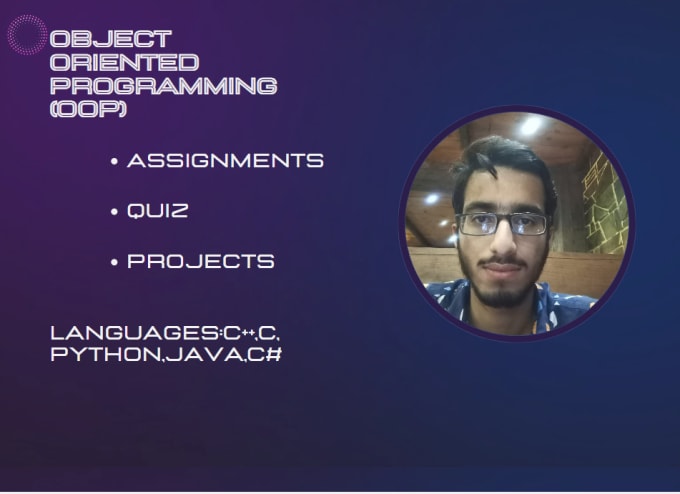 OBJECT ORIENTED PROGRAMMING (OOP)

• ASSIGNMENTS

• QUIZ

• PROJECTS

LANGUAGES:C++,C, PYTHON,JAVA,C#